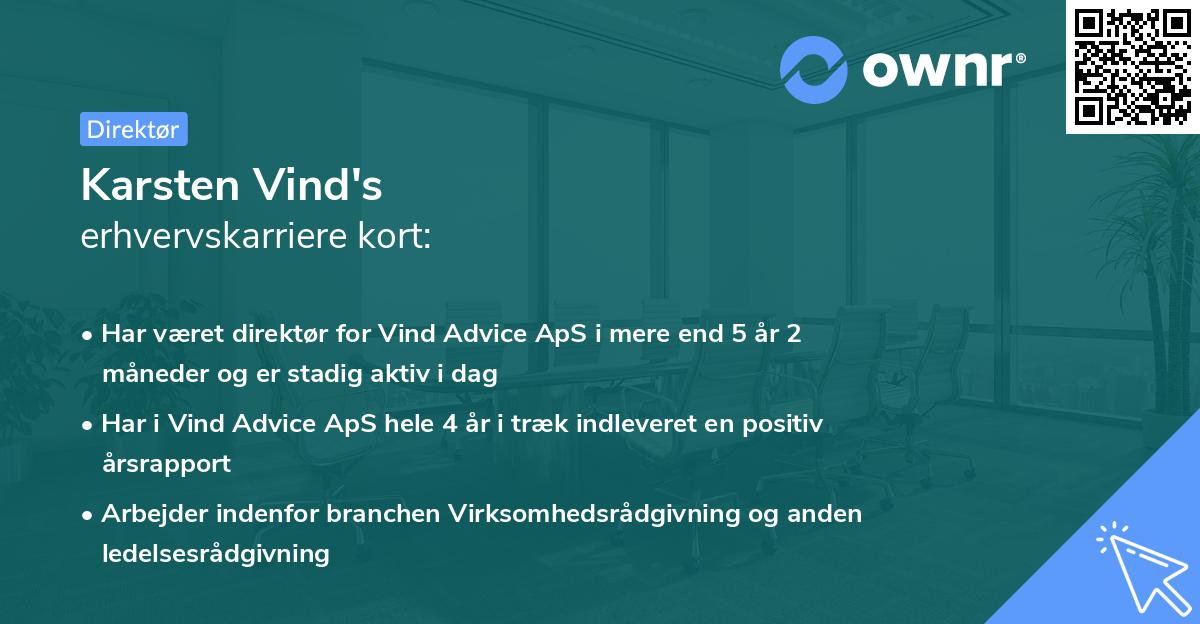 ownr®

Direktør

Karsten Vind's
erhvervskarriere kort:

• Har været direktør for Vind Advice ApS i mere end 5 år 2 måneder og er stadig aktiv i dag

• Har i Vind Advice ApS hele 4 år i træk indleveret en positiv årsrapport

• Arbejder indenfor branchen Virksomhedsrådgivning og anden ledelsesrådgivning